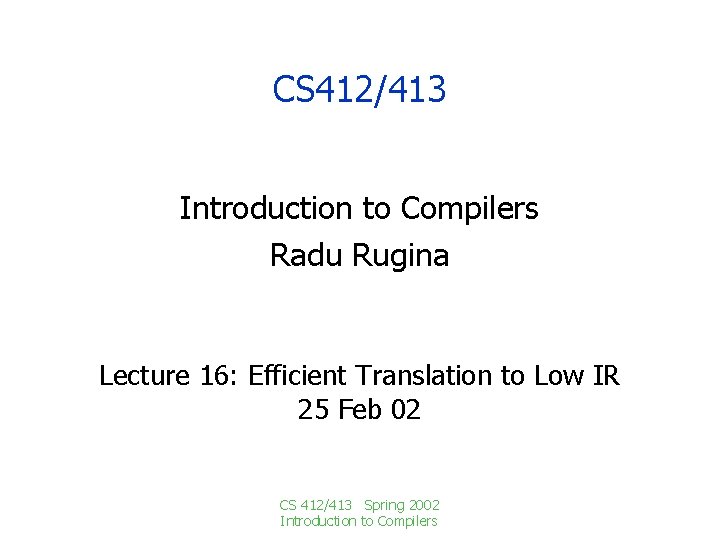 CS412/413

Introduction to Compilers
Radu Rugina

Lecture 16: Efficient Translation to Low IR
25 Feb 02

CS 412/413 Spring 2002
Introduction to Compilers